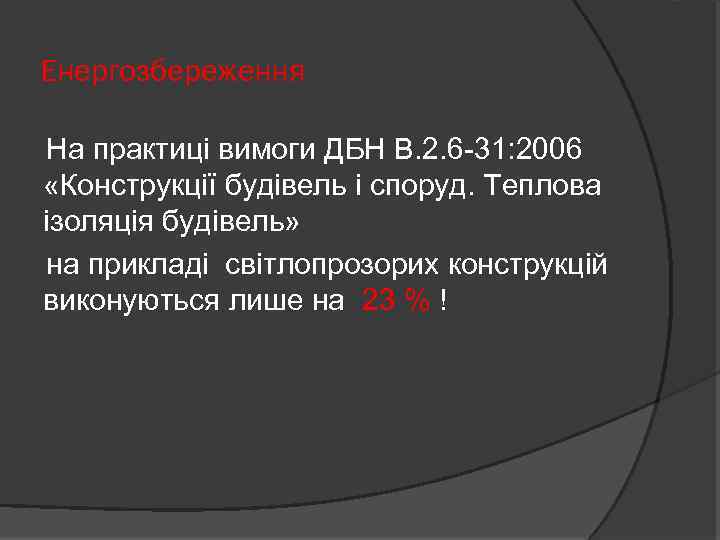 Енергозбереження

На практиці вимоги ДБН В.2.6-31:2006 «Конструкції будівель і споруд. Теплова ізоляція будівель»

на прикладі світлопрозорих конструкцій виконуються лише на 23 % !